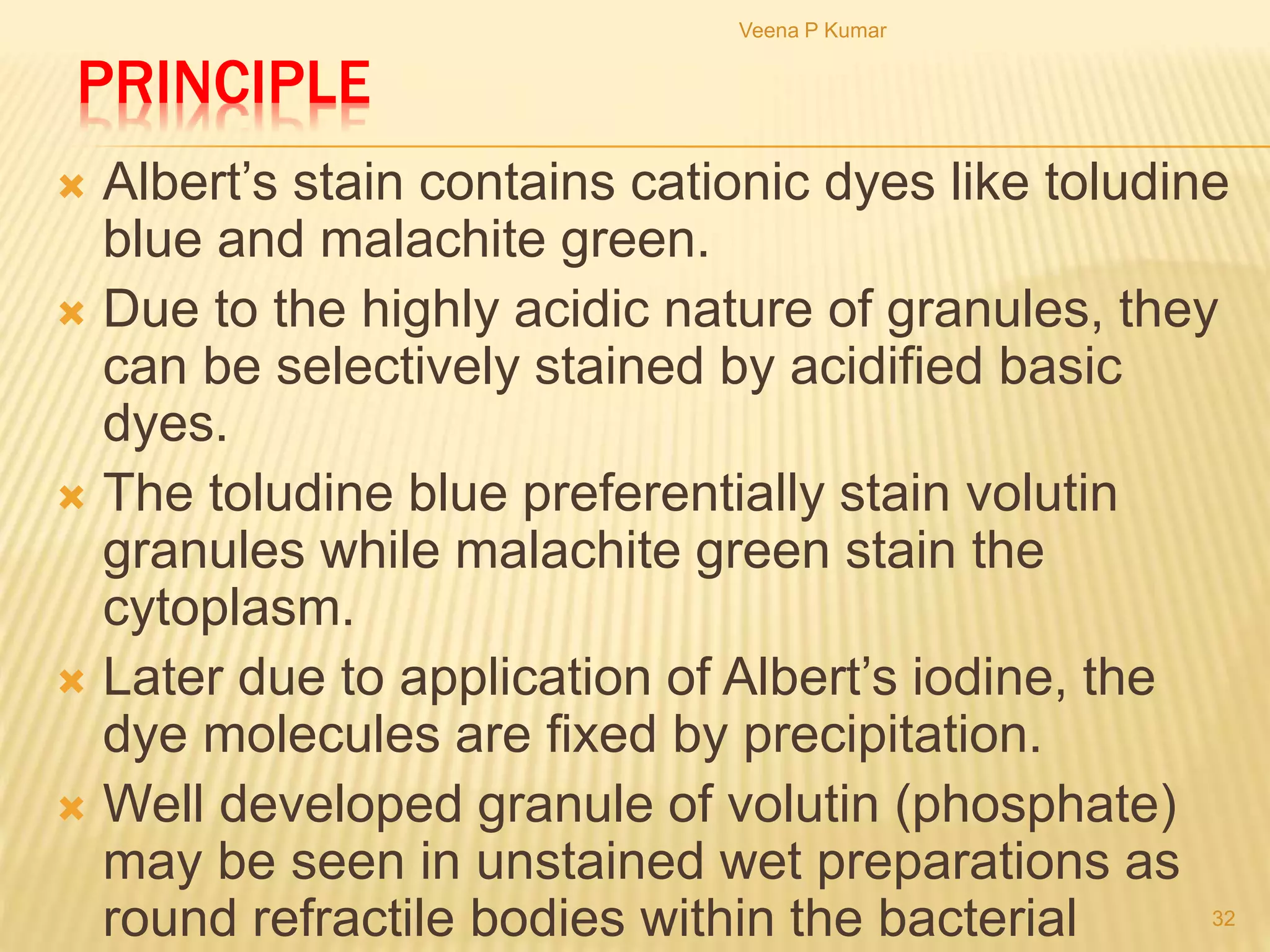 Veena P Kumar

PRINCIPLE

Albert’s stain contains cationic dyes like toludine blue and malachite green.

Due to the highly acidic nature of granules, they can be selectively stained by acidified basic dyes.

The toludine blue preferentially stain volutin granules while malachite green stain the cytoplasm.

Later due to application of Albert’s iodine, the dye molecules are fixed by precipitation.

Well developed granule of volutin (phosphate) may be seen in unstained wet preparations as round refractile bodies within the bacterial

32